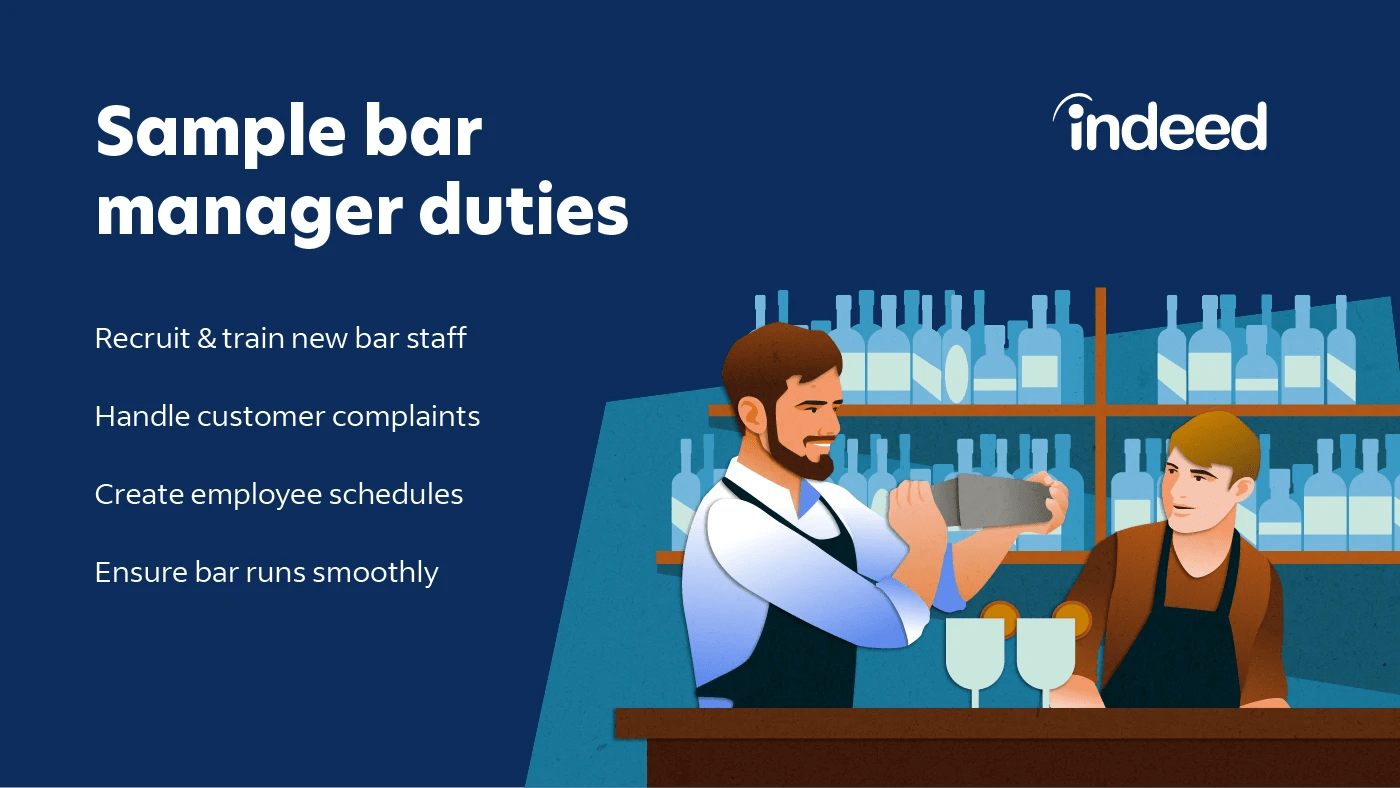 Sample bar manager duties

indeed

Recruit & train new bar staff

Handle customer complaints

Create employee schedules

Ensure bar runs smoothly